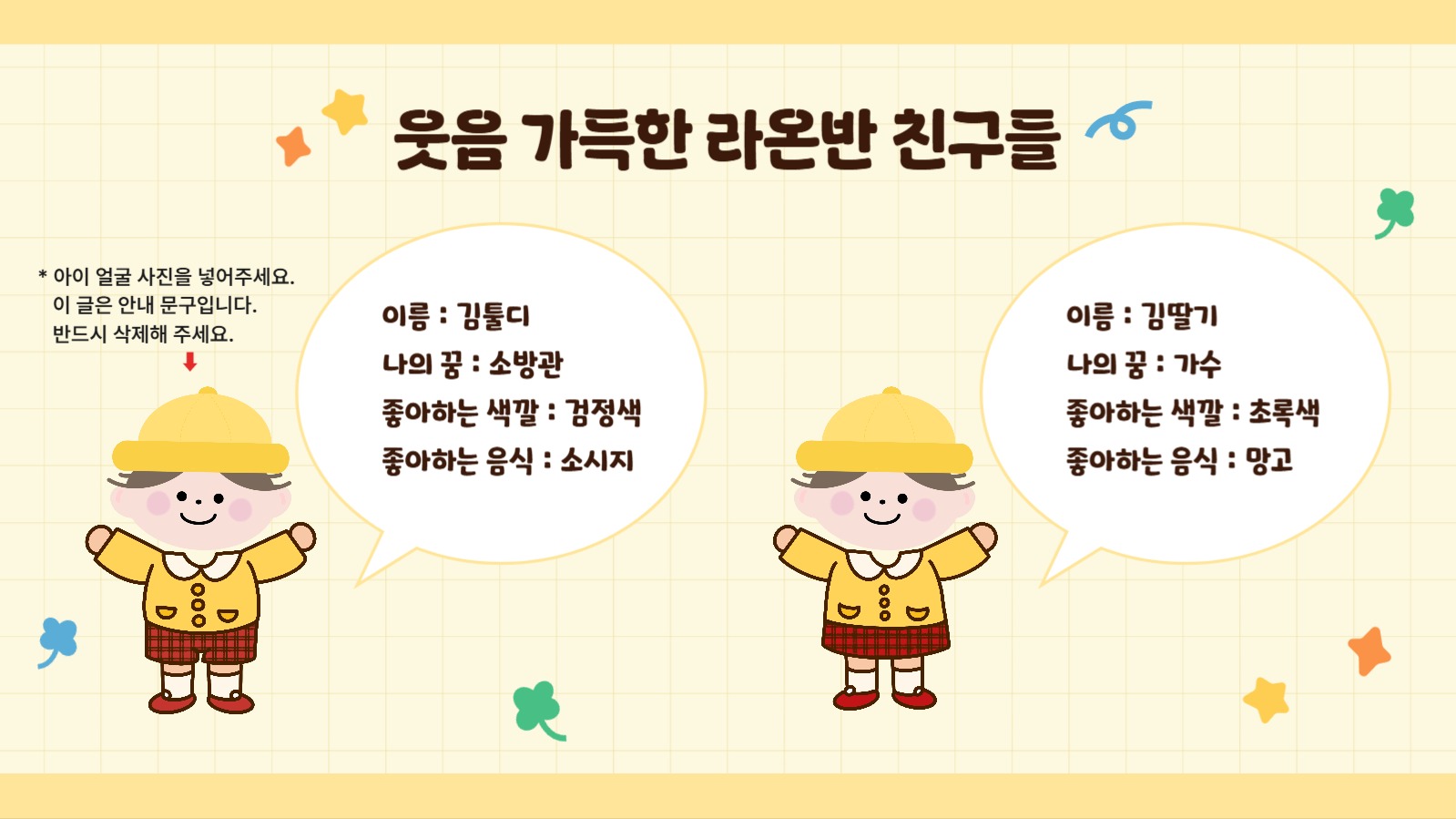 웃음 가득한 라온반 친구들

* 아이 얼굴 사진을 넣어주세요.
이 글은 안내 문구입니다.
반드시 삭제해 주세요.

이름 : 김툴디
나의 꿈 : 소방관
좋아하는 색깔 : 검정색
좋아하는 음식 : 소시지

이름 : 김딸기
나의 꿈 : 가수
좋아하는 색깔 : 초록색
좋아하는 음식 : 망고